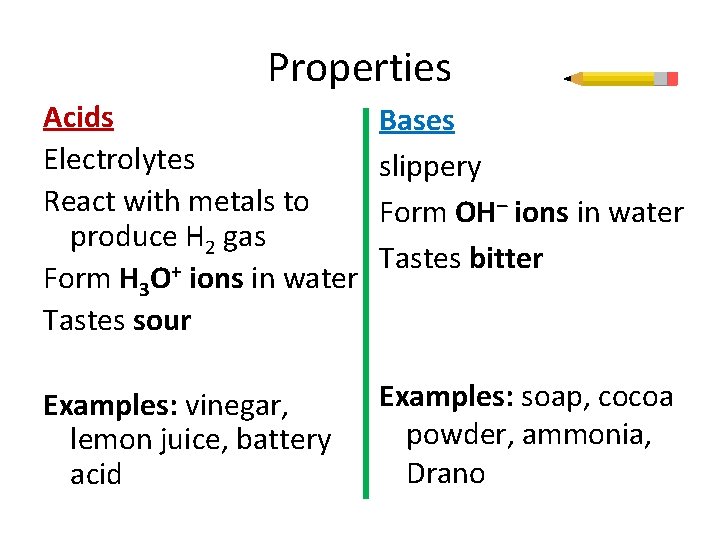 Properties

Acids

Electrolytes

React with metals to produce $H_2$ gas

Form $H_3O^+$ ions in water

Tastes sour

Examples: vinegar, lemon juice, battery acid

Bases

slippery

Form $OH^-$ ions in water

Tastes bitter

Examples: soap, cocoa powder, ammonia, Drano